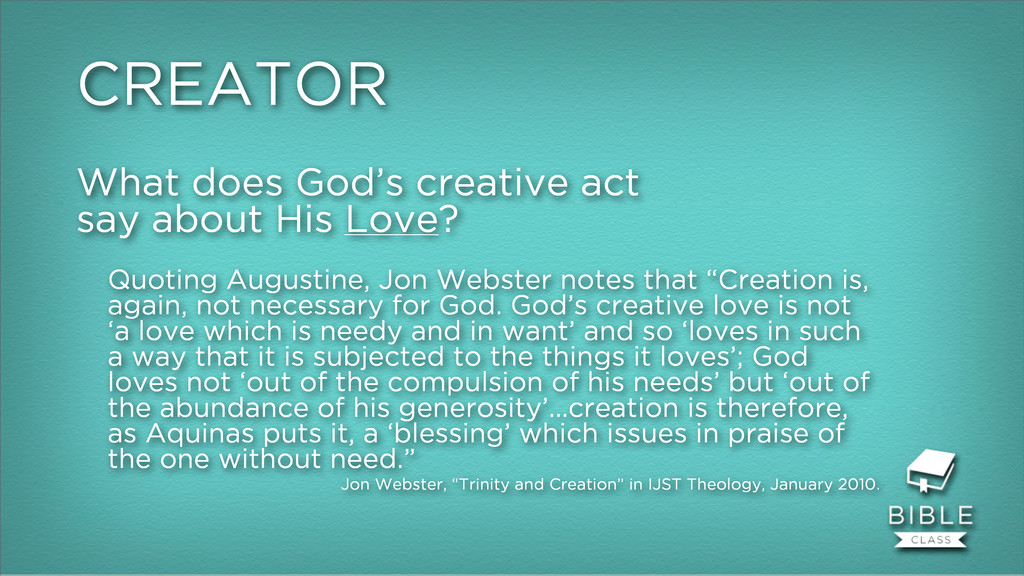 CREATOR

What does God’s creative act say about His Love?

Quoting Augustine, Jon Webster notes that “Creation is, again, not necessary for God. God’s creative love is not ‘a love which is needy and in want’ and so ‘loves in such a way that it is subjected to the things it loves‘; God loves not ‘out of the compulsion of his needs’ but ‘out of the abundance of his generosity’...creation is therefore, as Aquinas puts it, a ‘blessing’ which issues in praise of the one without need.”

Jon Webster, “Trinity and Creation” in IJST Theology, January 2010.

BIBLE
CLASS